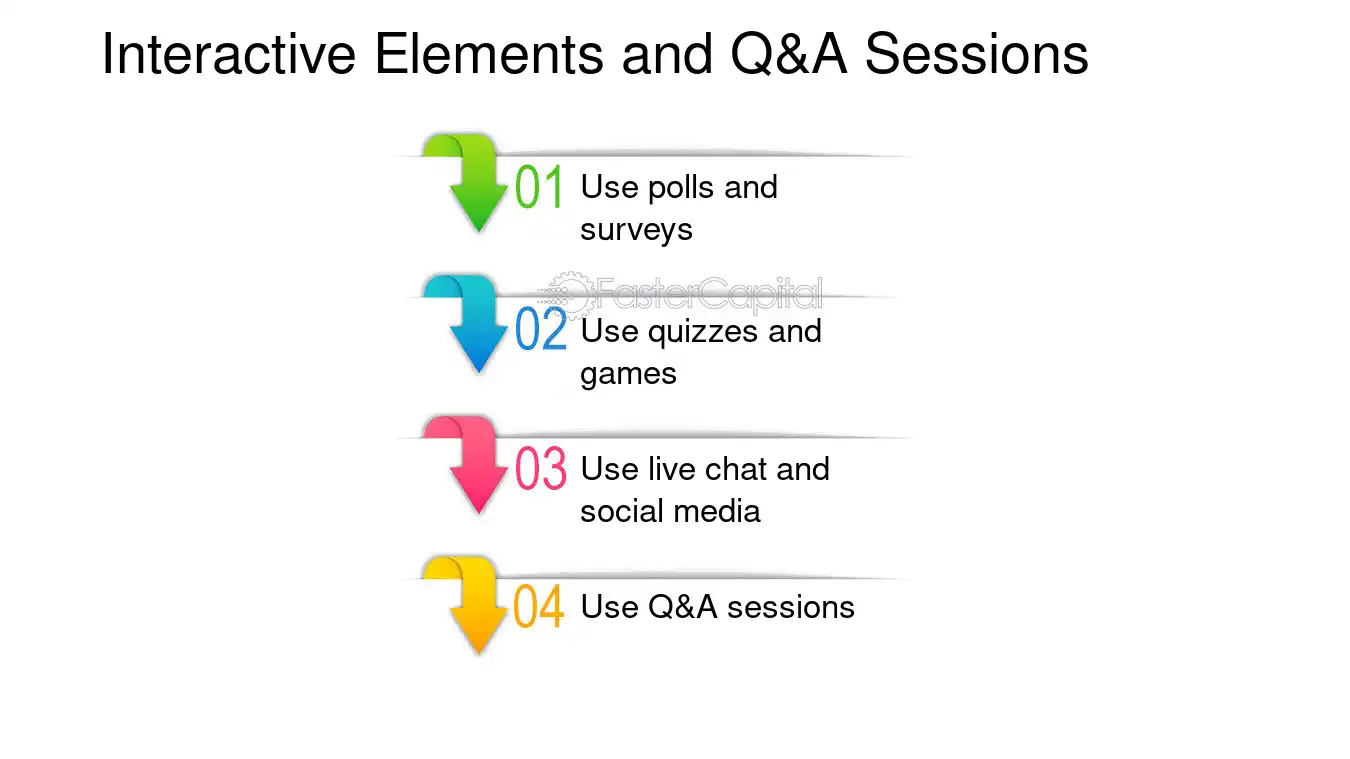 Interactive Elements and Q&A Sessions

01 Use polls and surveys

02 Use quizzes and games

03 Use live chat and social media

04 Use Q&A sessions

FasterCapital